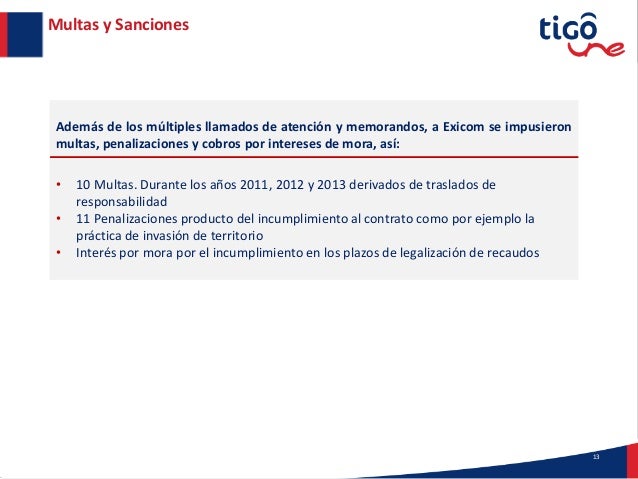 Multas y Sanciones

tigo une

Además de los múltiples llamados de atención y memorandos, a Exicom se impusieron multas, penalizaciones y cobros por intereses de mora, así:

• 10 Multas. Durante los años 2011, 2012 y 2013 derivados de traslados de responsabilidad
• 11 Penalizaciones producto del incumplimiento al contrato como por ejemplo la práctica de invasión de territorio
• Interés por mora por el incumplimiento en los plazos de legalización de recaudos

13